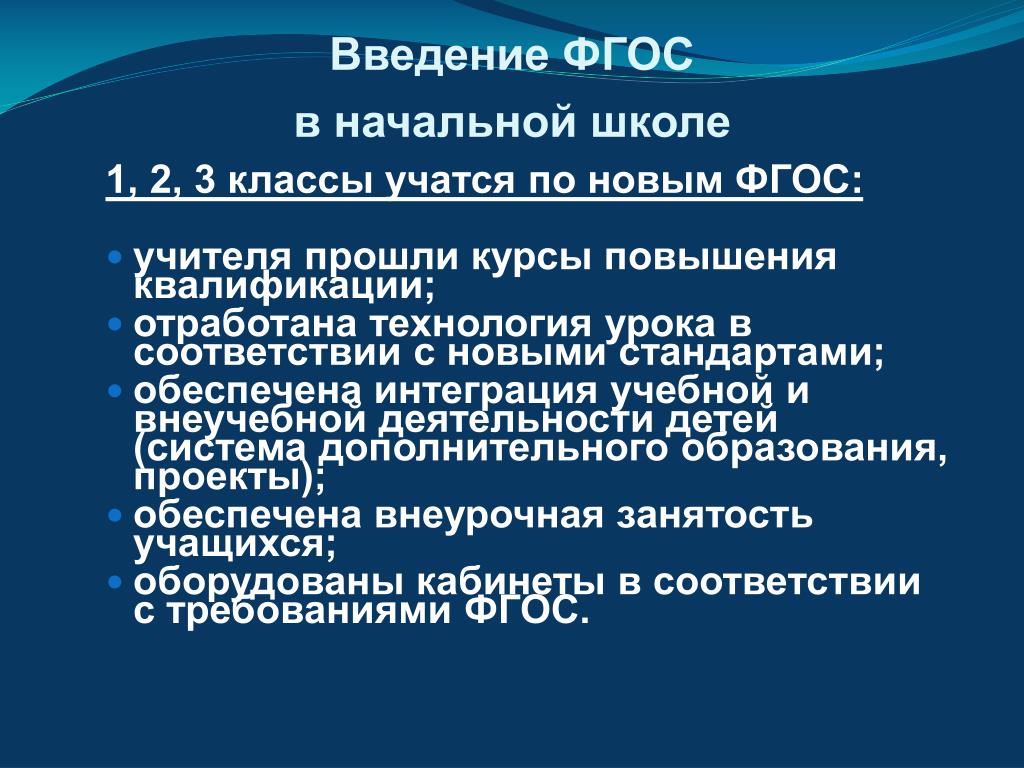 Введение ФГОС

в начальной школе

1, 2, 3 классы учатся по новым ФГОС:

- учителя прошли курсы повышения квалификации;
- отработана технология урока в соответствии с новыми стандартами;
- обеспечена интеграция учебной и внеучебной деятельности детей (система дополнительного образования, проекты);
- обеспечена внеурочная занятость учащихся;
- оборудованы кабинеты в соответствии с требованиями ФГОС.